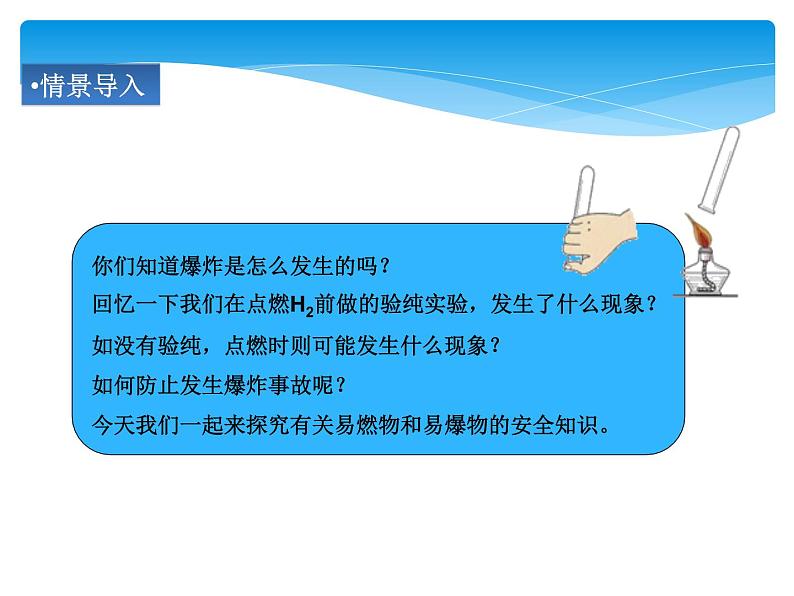 •情景导入

你们知道爆炸是怎么发生的吗？
回忆一下我们在点燃$H_2$前做的验纯实验，发生了什么现象？
如没有验纯，点燃时则可能发生什么现象？
如何防止发生爆炸事故呢？
今天我们一起来探究有关易燃物和易爆物的安全知识。